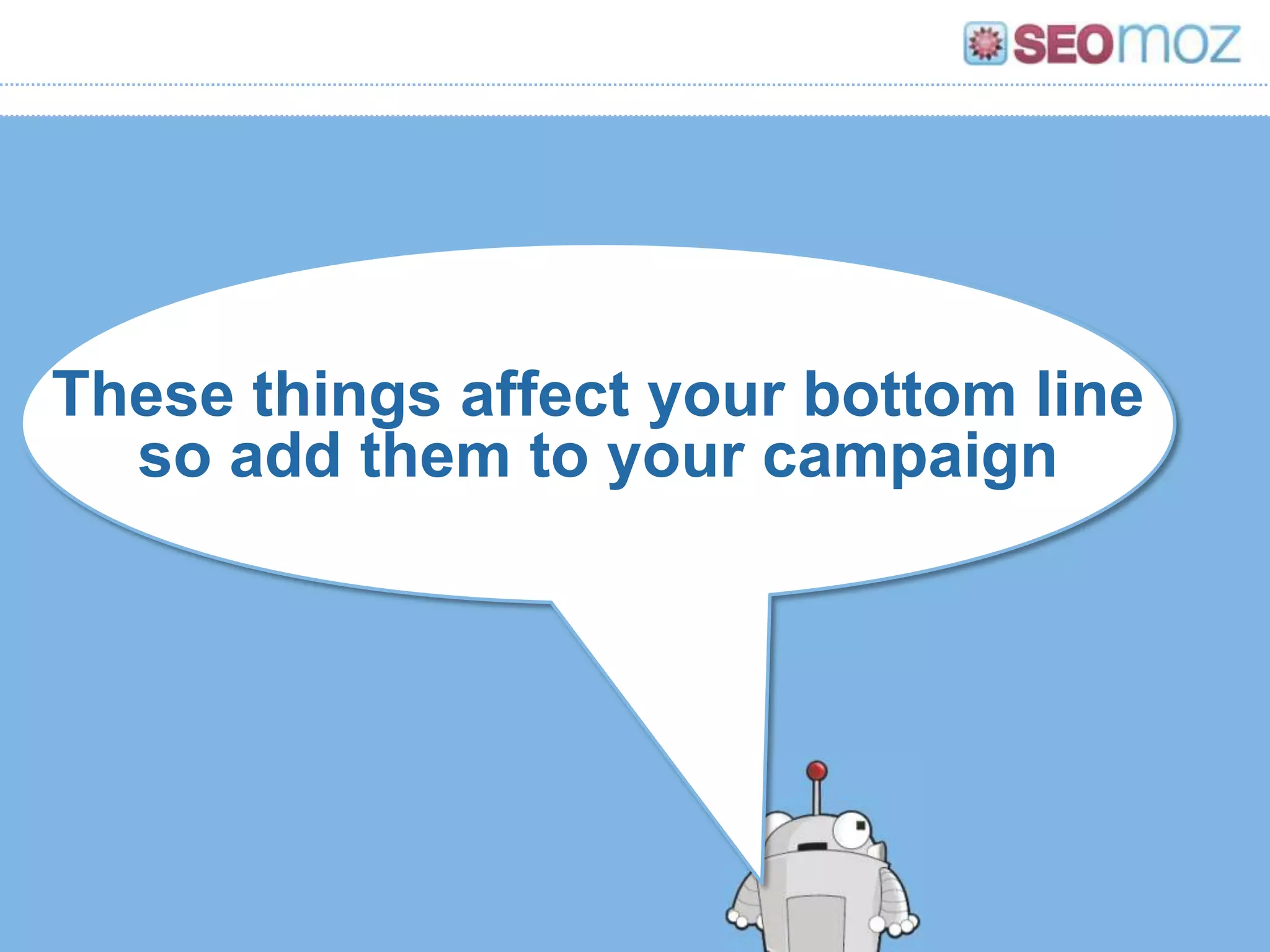 SEOmoz

These things affect your bottom line so add them to your campaign